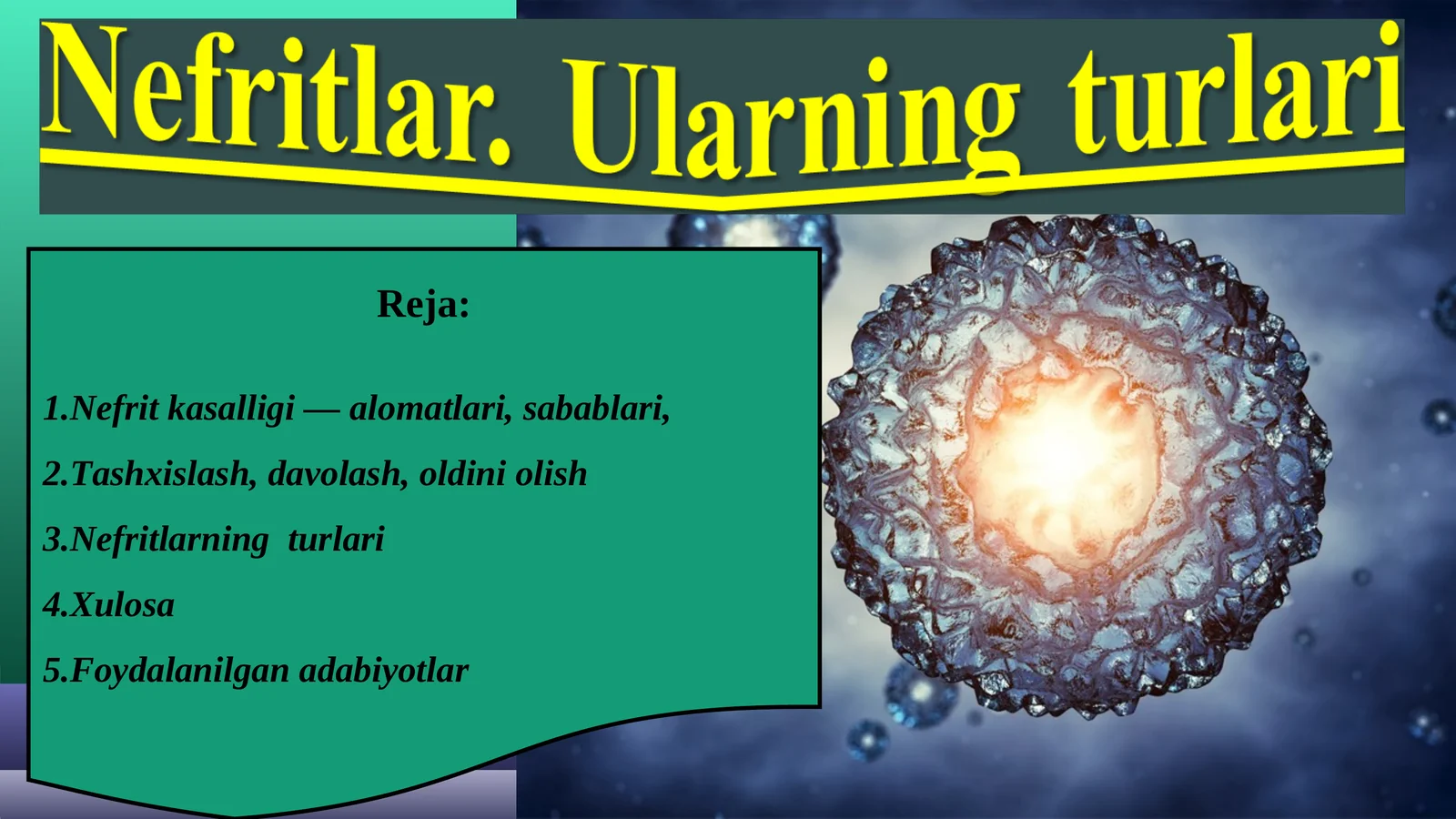 Nefritlar. Ularning turlari

Reja:

1.Nefrit kasalligi — alomatlari, sabablari,

2.Tashxislash, davolash, oldini olish

3.Nefritlarning turlari

4.Xulosa

5.Foydalanilgan adabiyotlar